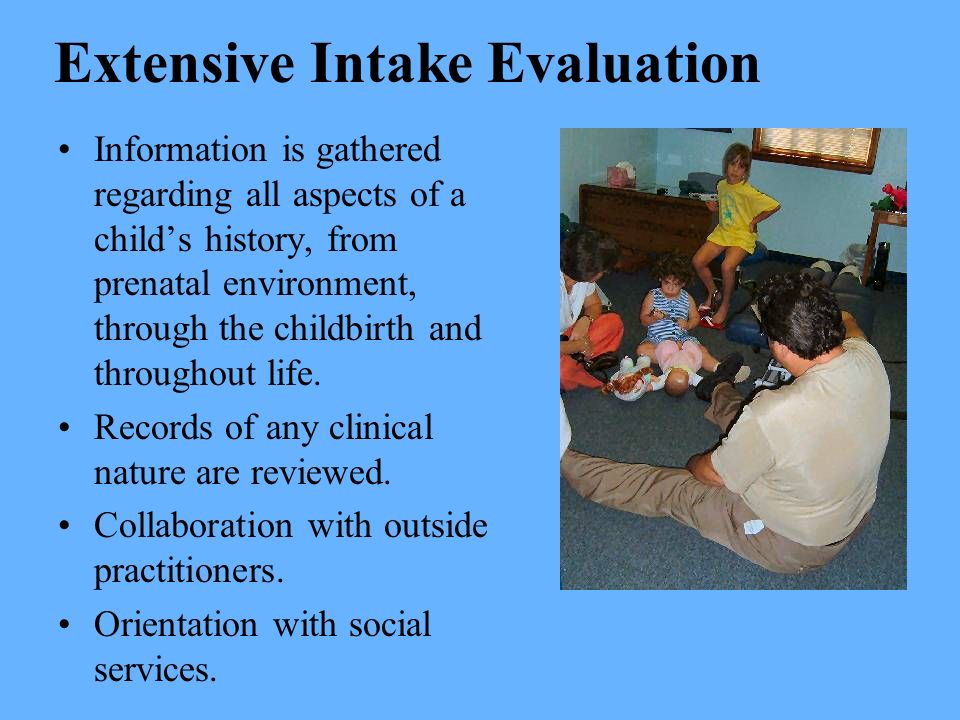 Extensive Intake Evaluation

• Information is gathered regarding all aspects of a child’s history, from prenatal environment, through the childbirth and throughout life.

• Records of any clinical nature are reviewed.

• Collaboration with outside practitioners.

• Orientation with social services.